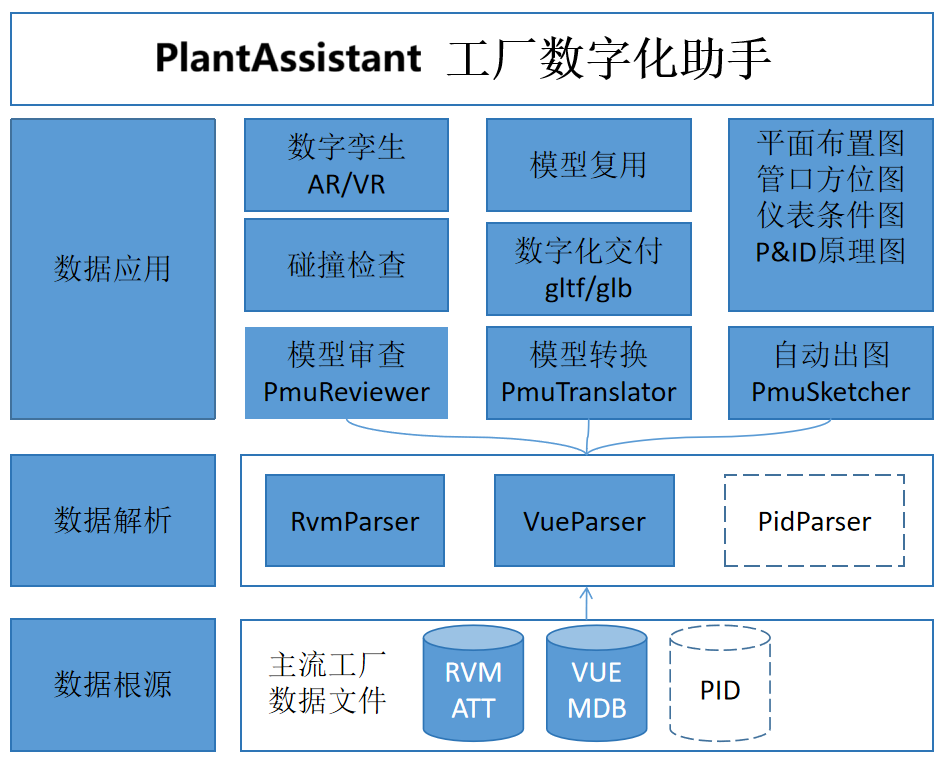 PlantAssistant 工厂数字化助手

数据应用

数字孪生
AR/VR

模型复用

平面布置图
管口方位图
仪表条件图
P&ID原理图

碰撞检查

数字化交付
gltf/glb

模型审查
PmuReviewer

模型转换
PmuTranslator

自动出图
PmuSketcher

数据解析

RvmParser

VueParser

PidParser

数据根源

主流工厂
数据文件

RVM
ATT

VUE
MDB

PID